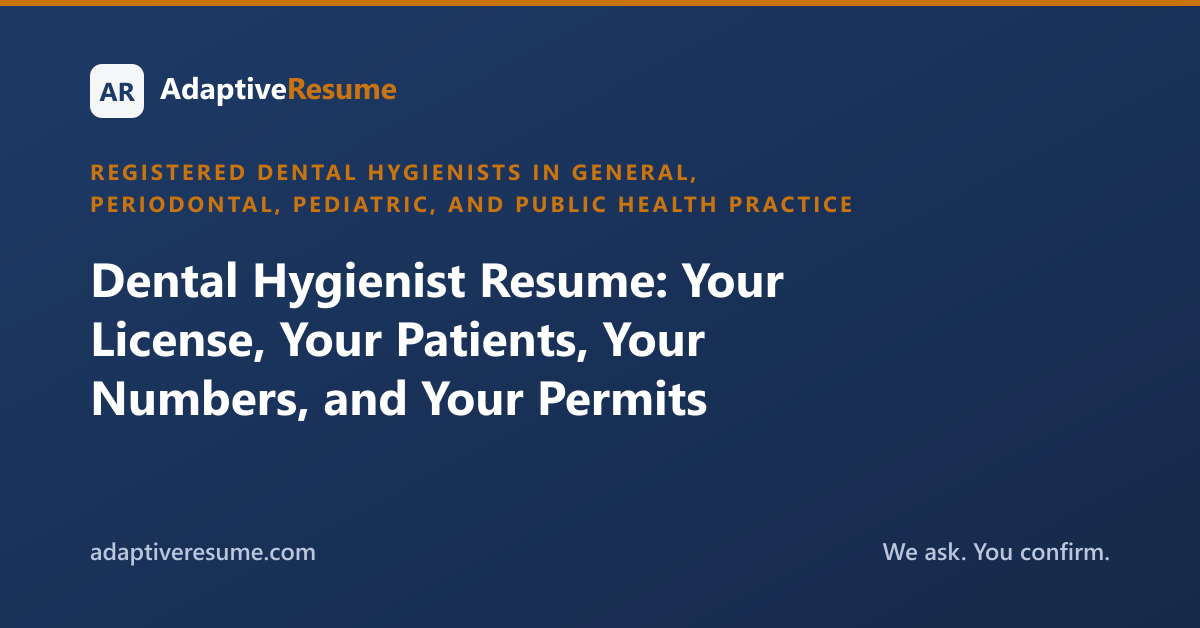 AR AdaptiveResume

REGISTERED DENTAL HYGIENISTS IN GENERAL, PERIODONTAL, PEDIATRIC, AND PUBLIC HEALTH PRACTICE

Dental Hygienist Resume: Your License, Your Patients, Your Numbers, and Your Permits

adaptiveresume.com

We ask. You confirm.